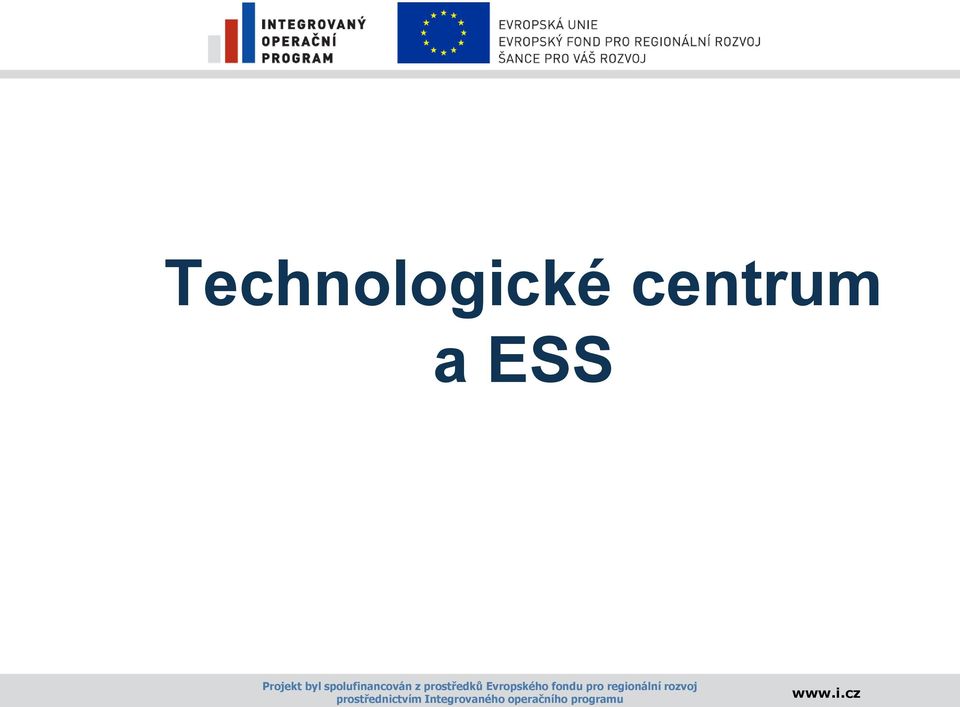 INTEGROVANÝ
OPERAČNÍ
PROGRAM

EVROPSKÁ UNIE
EVROPSKÝ FOND PRO REGIONÁLNÍ ROZVOJ
ŠANCE PRO VÁŠ ROZVOJ

Technologické centrum a ESS

Projekt byl spolufinancován z prostředků Evropského fondu pro regionální rozvoj prostřednictvím Integrovaného operačního programu

www.i.cz